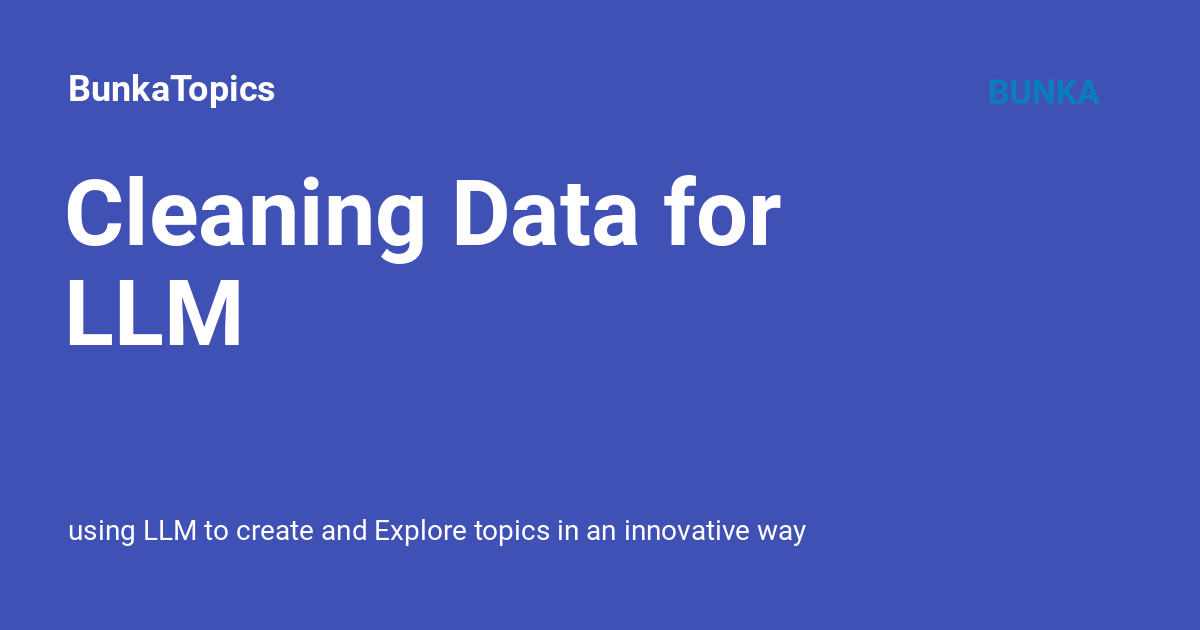 BunkaTopics

BUNKA

Cleaning Data for LLM

using LLM to create and Explore topics in an innovative way